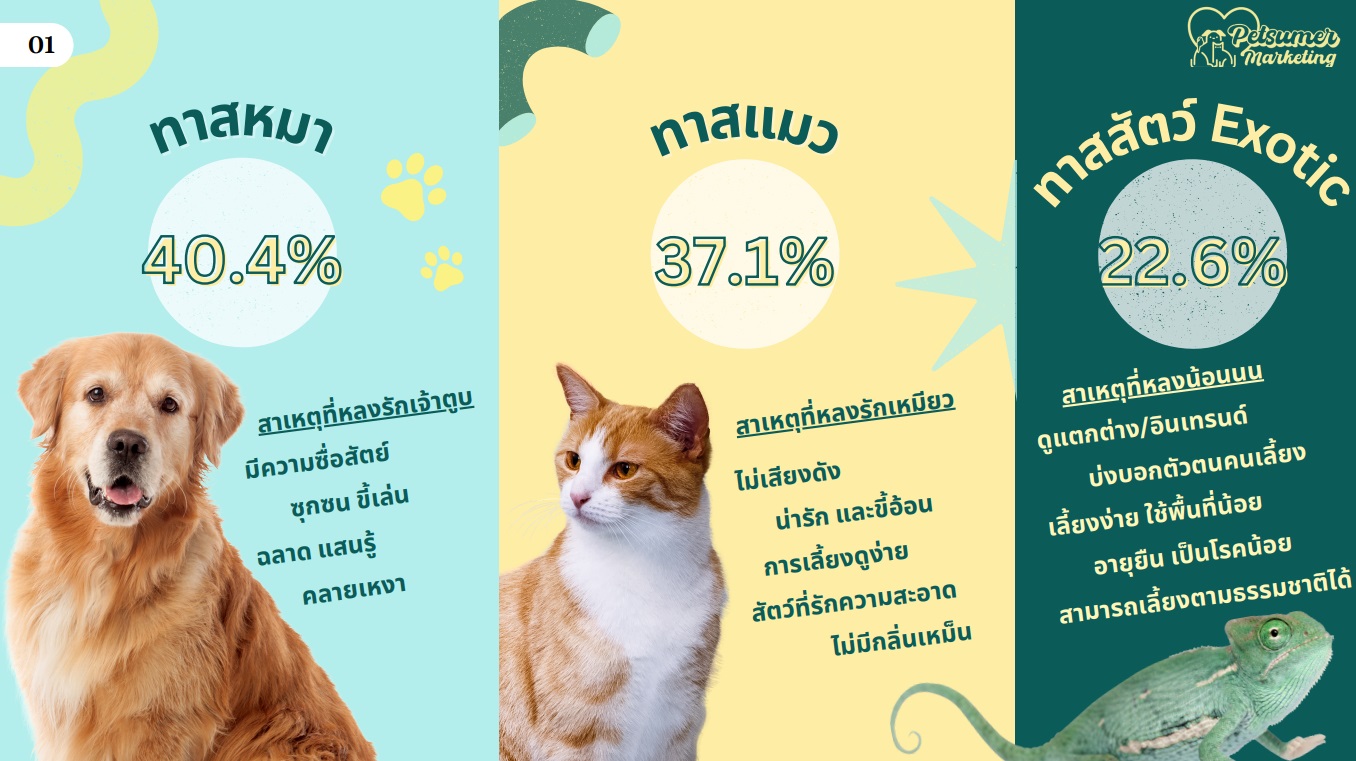 01

ทาสหมา

40.4%

สาเหตุที่หลงรักเจ้าตูบ

มีความซื่อสัตย์

ซุกซน ขี้เล่น

ฉลาด แสนรู้

คลายเหงา

ทาสแมว

37.1%

สาเหตุที่หลงรักเหมียว

ไม่เสียงดัง

น่ารัก และขี้อ้อน

การเลี้ยงดูง่าย

สัตว์ที่รักความสะอาด

ไม่มีกลิ่นเหม็น

Petsumer Marketing

ทาสสัตว์ Exotic

22.6%

สาเหตุที่หลงน้อนนน

ดูแตกต่าง/อินเทรนด์

บ่งบอกตัวตนคนเลี้ยง

เลี้ยงง่าย ใช้พื้นที่น้อย

อายุยืน เป็นโรคน้อย

สามารถเลี้ยงตามธรรมชาติได้